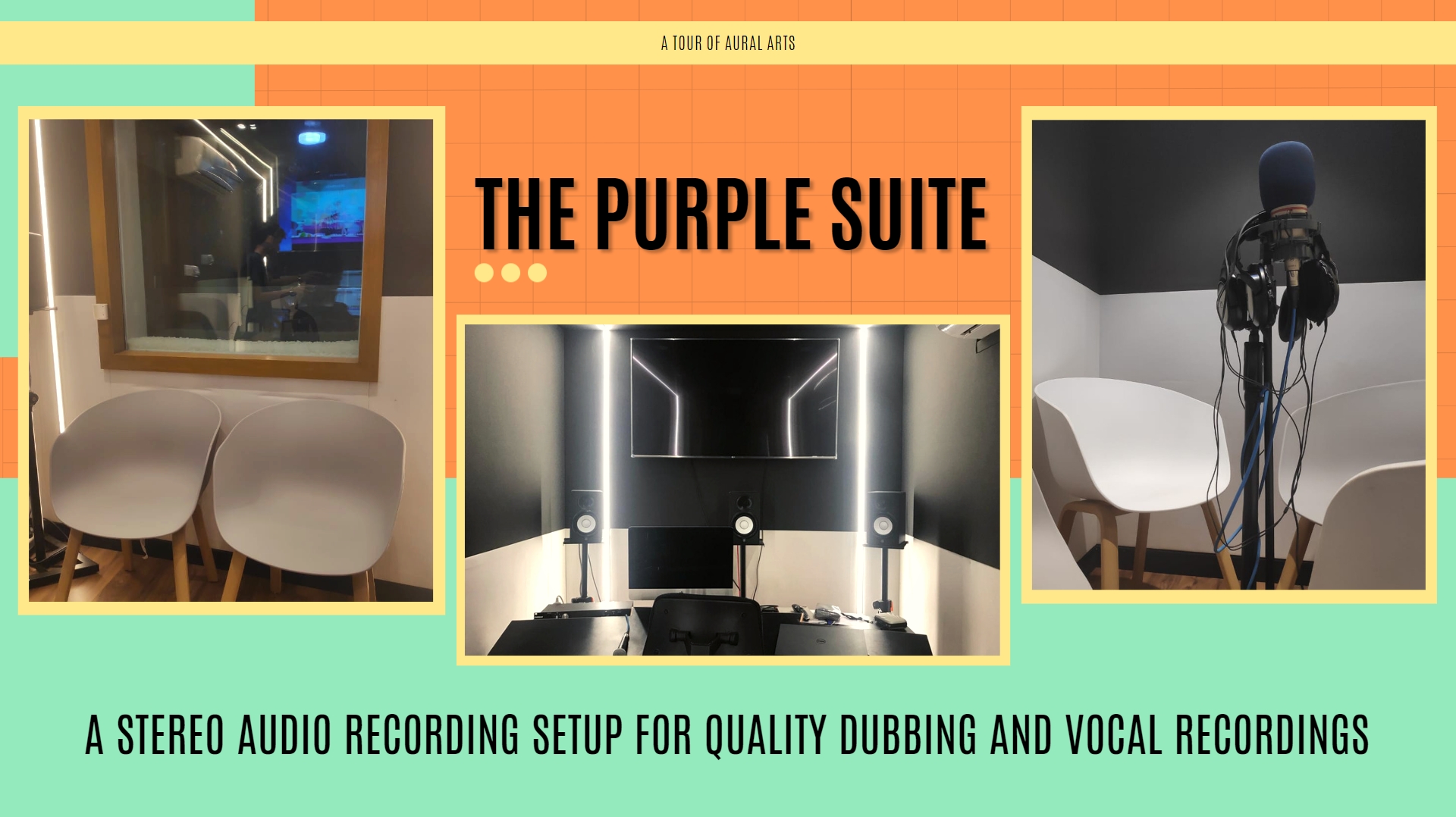 A TOUR OF AURAL ARTS

THE PURPLE SUITE

A STEREO AUDIO RECORDING SETUP FOR QUALITY DUBBING AND VOCAL RECORDINGS